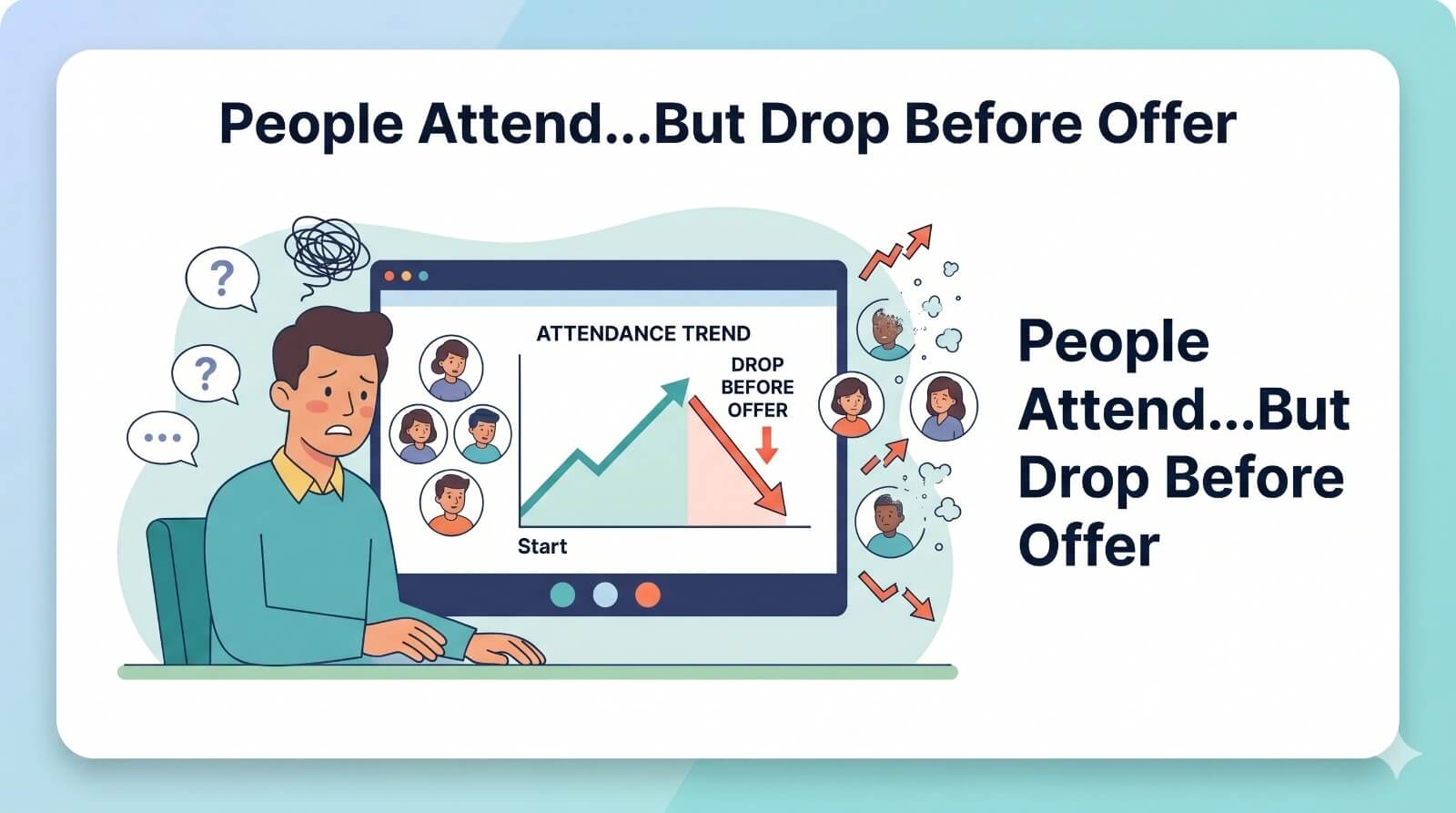 People Attend...But Drop Before Offer

?

?

...

ATTENDANCE TREND

DROP BEFORE OFFER

Start

People Attend...But Drop Before Offer